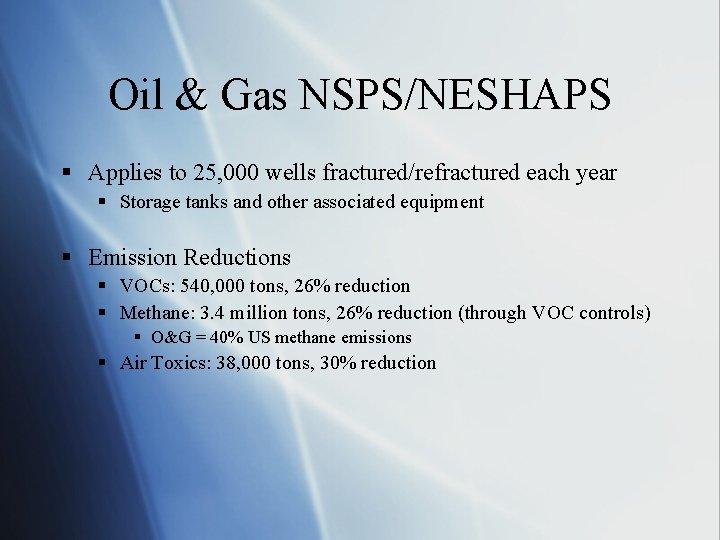 Oil & Gas NSPS/NESHAPS

▪ Applies to 25,000 wells fractured/refractured each year
  ▪ Storage tanks and other associated equipment

▪ Emission Reductions
  ▪ VOCs: 540,000 tons, 26% reduction
  ▪ Methane: 3.4 million tons, 26% reduction (through VOC controls)
    ▪ O&G = 40% US methane emissions
  ▪ Air Toxics: 38,000 tons, 30% reduction